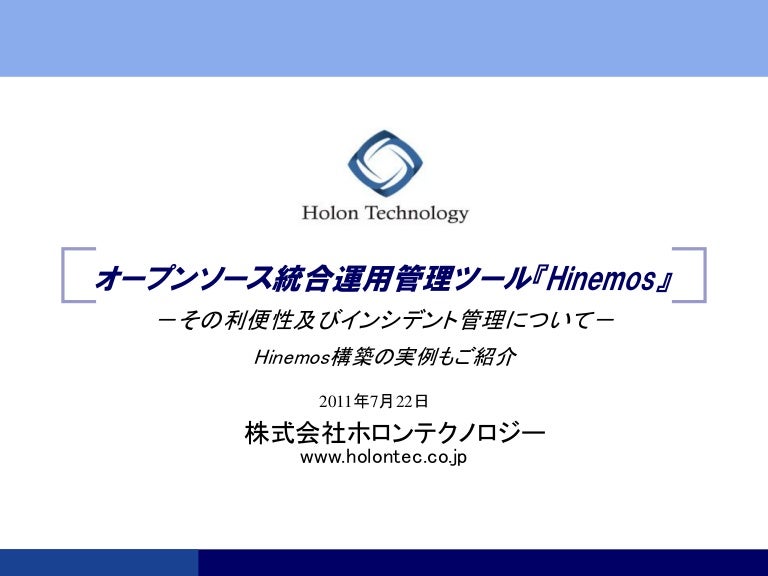 Holon Technology

オープンソース統合運用管理ツール『Hinemos』

－その利便性及びインシデント管理について－

Hinemos構築の実例もご紹介

2011年7月22日

株式会社ホロンテクノロジー
www.holontec.co.jp